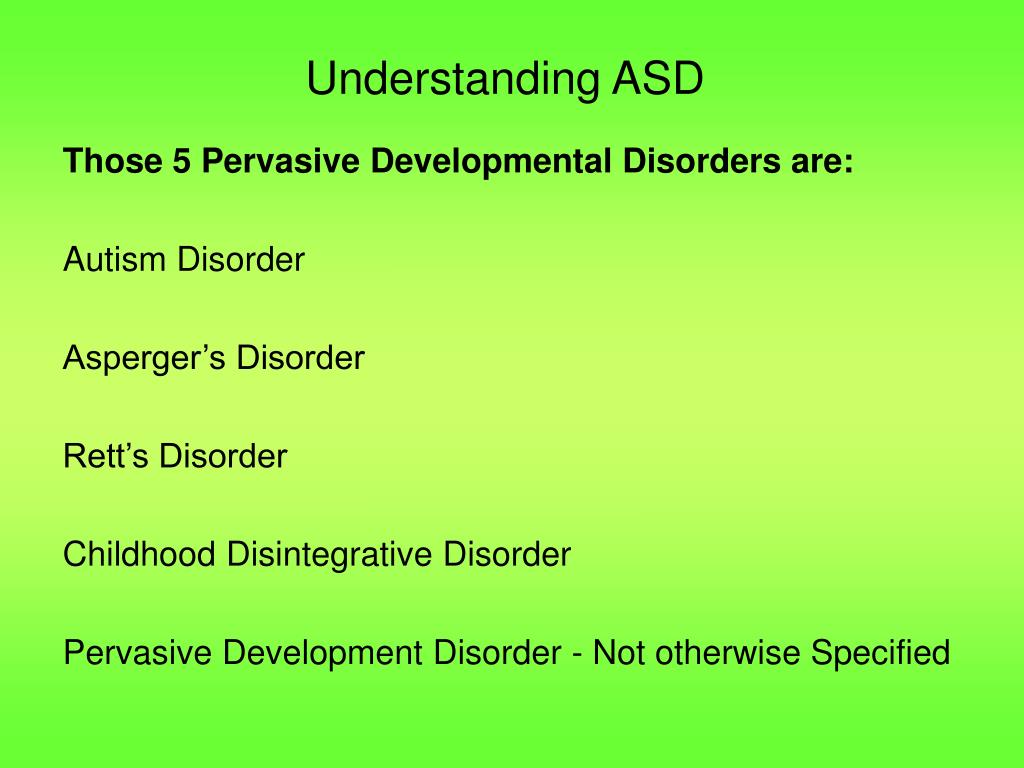 Understanding ASD

Those 5 Pervasive Developmental Disorders are:

Autism Disorder

Asperger’s Disorder

Rett’s Disorder

Childhood Disintegrative Disorder

Pervasive Development Disorder - Not otherwise Specified